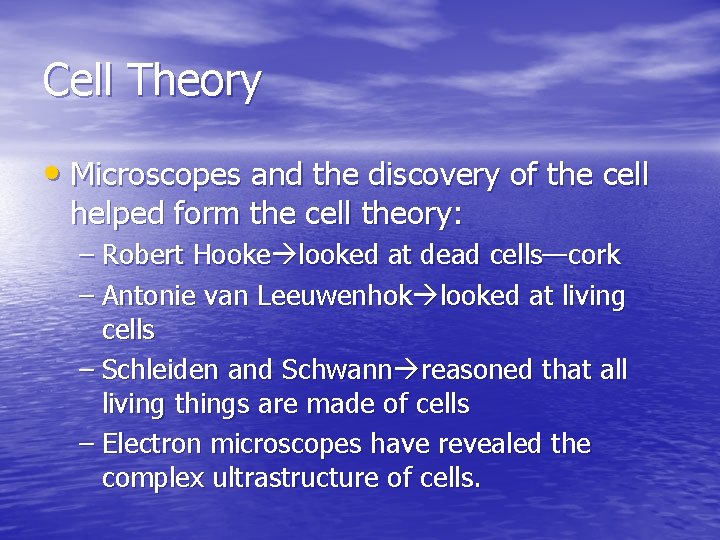 Cell Theory

• Microscopes and the discovery of the cell helped form the cell theory:

– Robert Hooke→looked at dead cells—cork

– Antonie van Leeuwenhok→looked at living cells

– Schleiden and Schwann→reasoned that all living things are made of cells

– Electron microscopes have revealed the complex ultrastructure of cells.